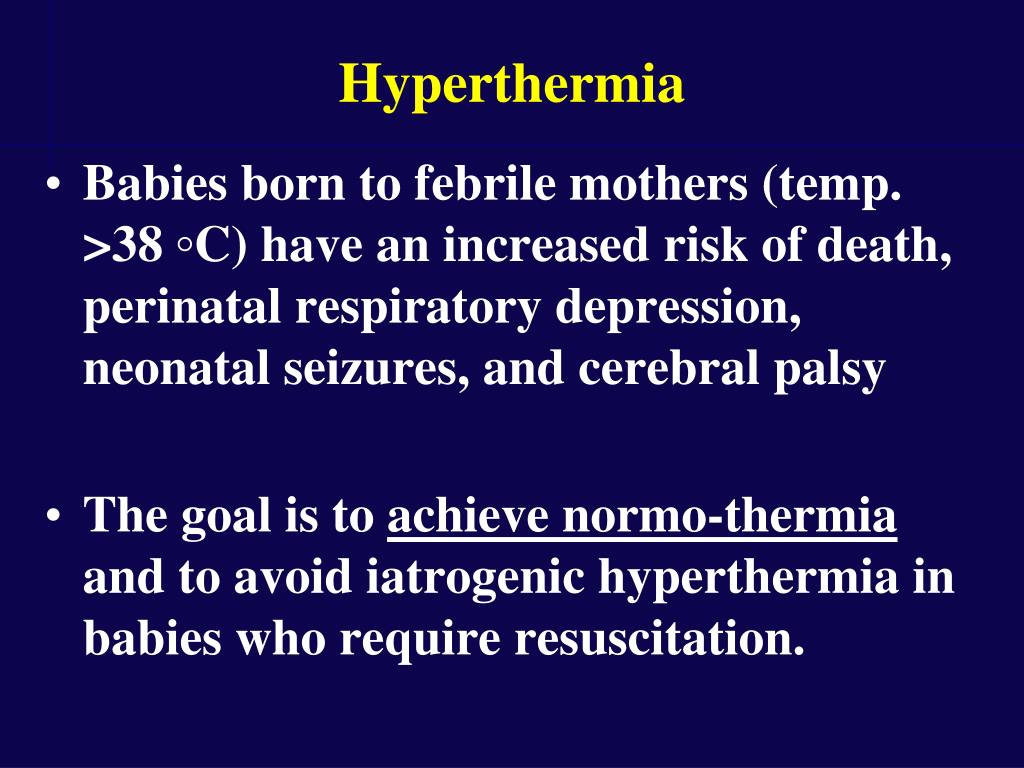 Hyperthermia

• Babies born to febrile mothers (temp. >38 ◦C) have an increased risk of death, perinatal respiratory depression, neonatal seizures, and cerebral palsy

• The goal is to achieve normo-thermia and to avoid iatrogenic hyperthermia in babies who require resuscitation.